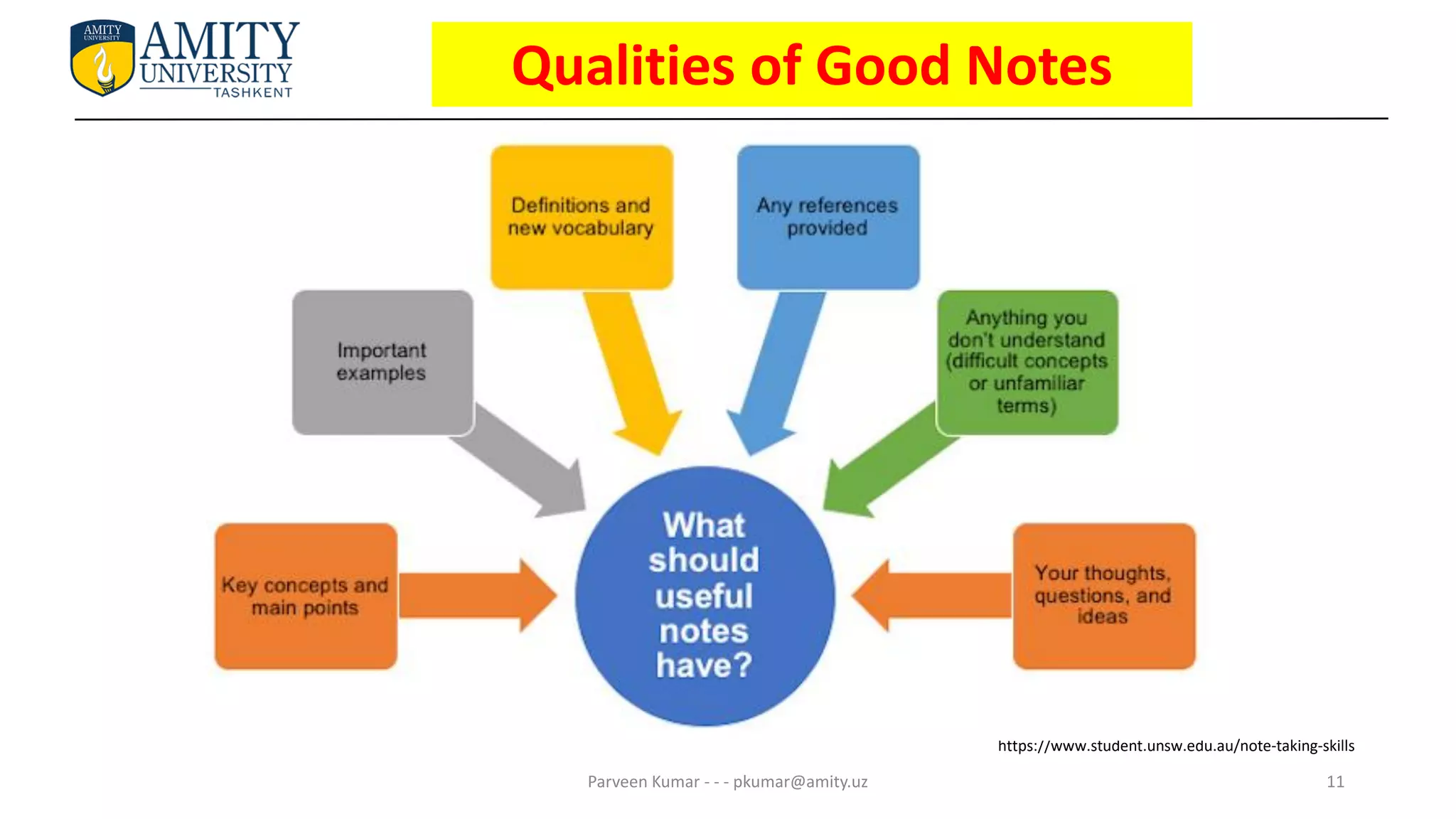 AMITY UNIVERSITY
AMITY UNIVERSITY TASHKENT

Qualities of Good Notes

Definitions and new vocabulary

Any references provided

Important examples

Anything you don't understand (difficult concepts or unfamiliar terms)

Key concepts and main points

What should useful notes have?

Your thoughts, questions, and ideas

https://www.student.unsw.edu.au/note-taking-skills

Parveen Kumar - - - pkumar@amity.uz

11